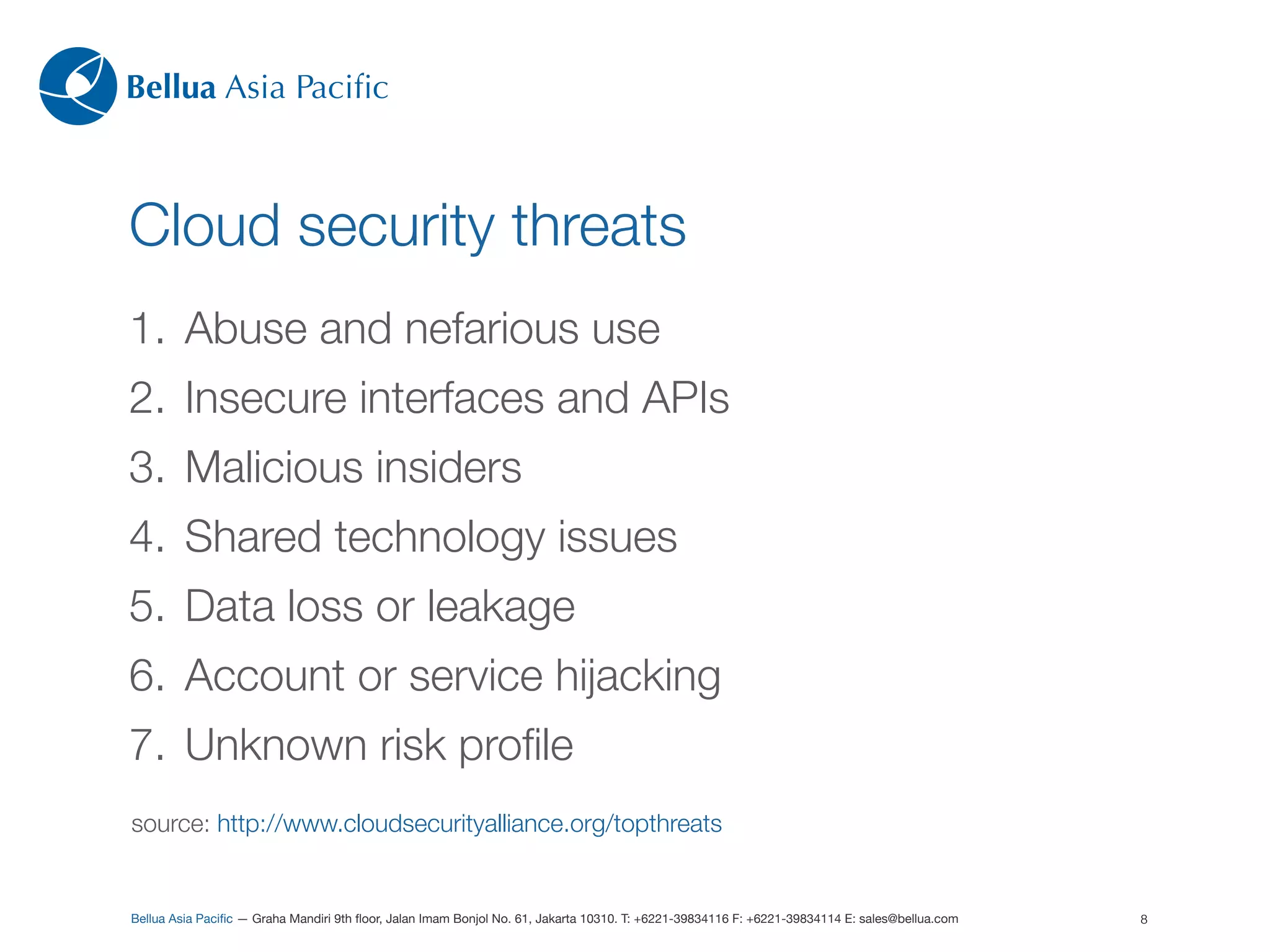 Bellua Asia Pacific

Cloud security threats

1. Abuse and nefarious use
2. Insecure interfaces and APIs
3. Malicious insiders
4. Shared technology issues
5. Data loss or leakage
6. Account or service hijacking
7. Unknown risk profile

source: http://www.cloudsecurityalliance.org/topthreats

Bellua Asia Pacific — Graha Mandiri 9th floor, Jalan Imam Bonjol No. 61, Jakarta 10310. T: +6221-39834116 F: +6221-39834114 E: sales@bellua.com

8